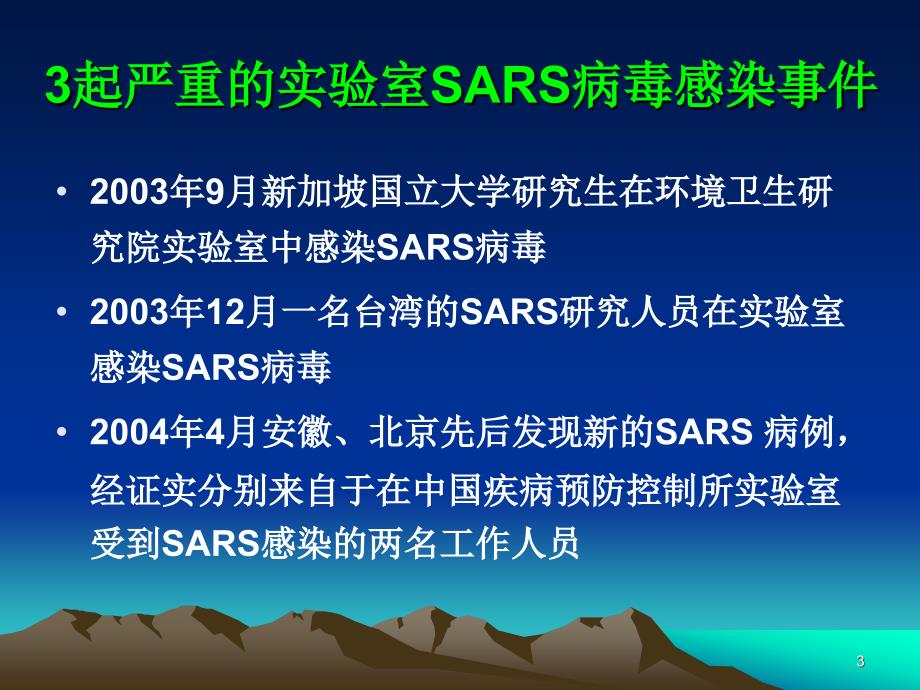 3起严重的实验室SARS病毒感染事件

• 2003年9月新加坡国立大学研究生在环境卫生研究院实验室中感染SARS病毒

• 2003年12月一名台湾的SARS研究人员在实验室感染SARS病毒

• 2004年4月安徽、北京先后发现新的SARS 病例，经证实分别来自于在中国疾病预防控制所实验室受到SARS感染的两名工作人员

3